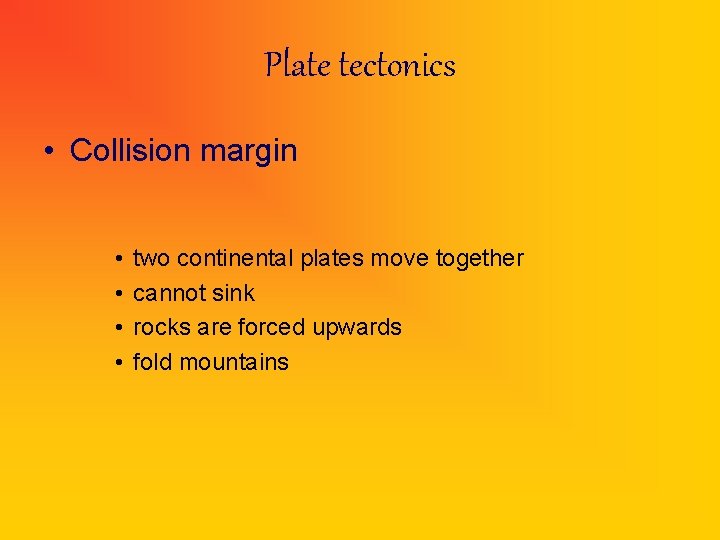 Plate tectonics

• Collision margin

• two continental plates move together
• cannot sink
• rocks are forced upwards
• fold mountains